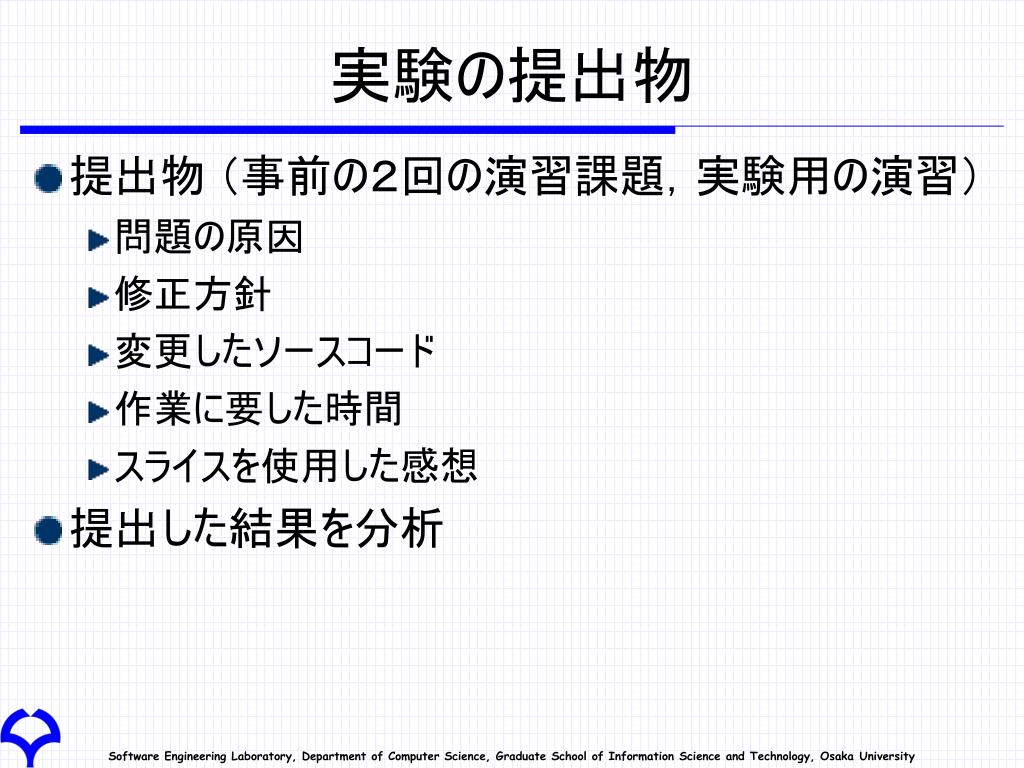 実験の提出物

提出物（事前の2回の演習課題，実験用の演習）

問題の原因

修正方針

変更したソースコード

作業に要した時間

スライスを使用した感想

提出した結果を分析

Software Engineering Laboratory, Department of Computer Science, Graduate School of Information Science and Technology, Osaka University